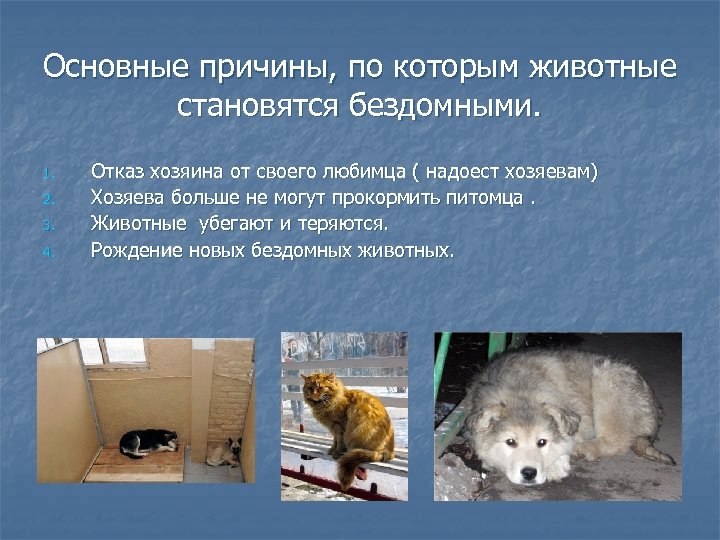 Основные причины, по которым животные становятся бездомными.

1. Отказ хозяина от своего любимца ( надоест хозяевам)
2. Хозяева больше не могут прокормить питомца .
3. Животные убегают и теряются.
4. Рождение новых бездомных животных.